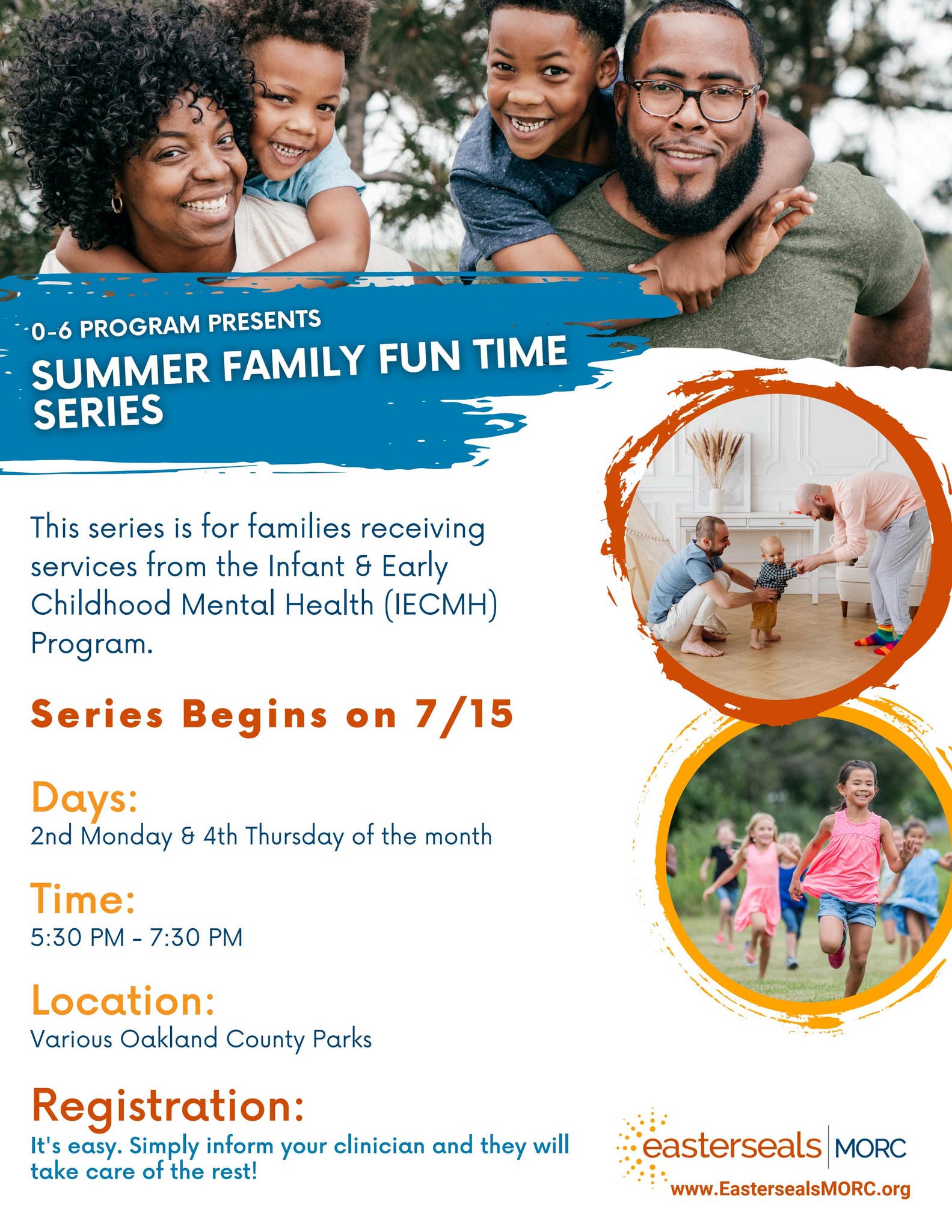 0-6 PROGRAM PRESENTS
SUMMER FAMILY FUN TIME SERIES

This series is for families receiving services from the Infant & Early Childhood Mental Health (IECMH) Program.

Series Begins on 7/15

Days:
2nd Monday & 4th Thursday of the month

Time:
5:30 PM - 7:30 PM

Location:
Various Oakland County Parks

Registration:
It's easy. Simply inform your clinician and they will take care of the rest!

easterseals | MORC
www.EastersealsMORC.org